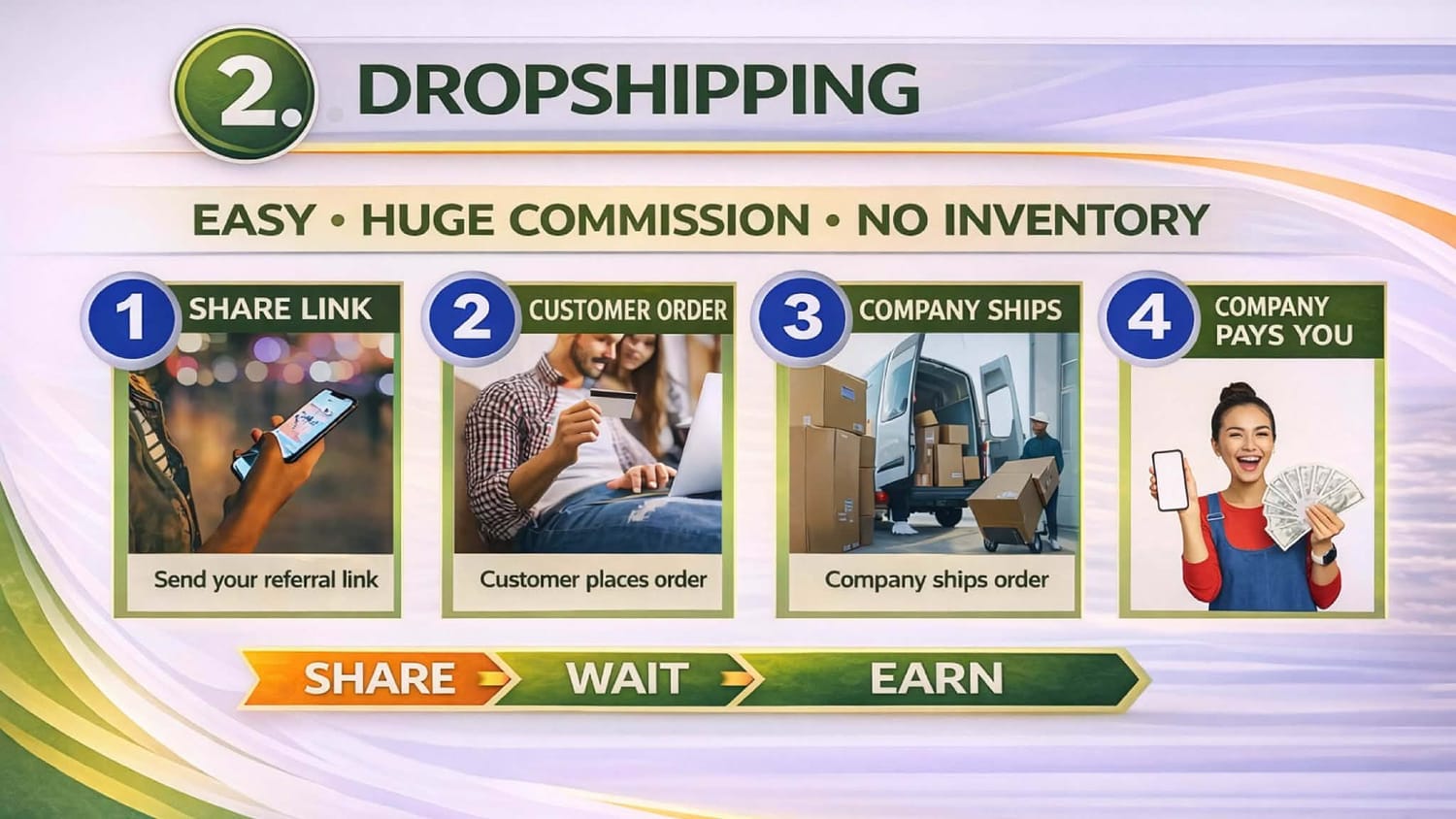 2. DROPSHIPPING

EASY • HUGE COMMISSION • NO INVENTORY

1 SHARE LINK

Send your referral link

2 CUSTOMER ORDER

Customer places order

3 COMPANY SHIPS

Company ships order

4 COMPANY PAYS YOU

SHARE WAIT EARN